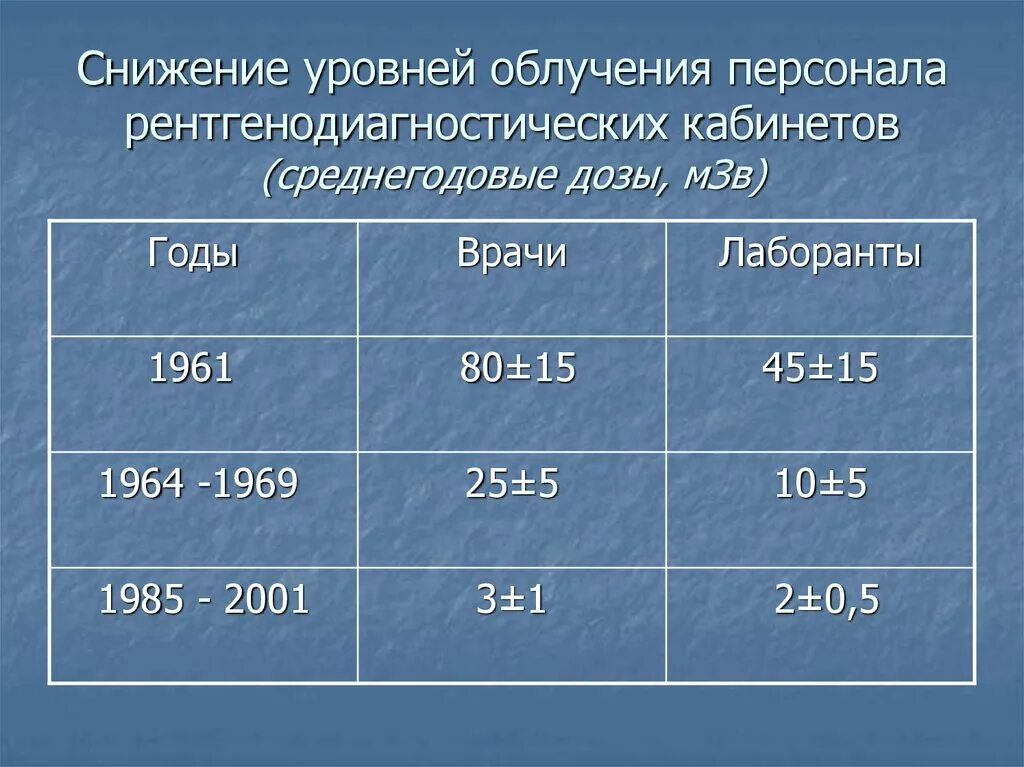 Снижение уровней облучения персонала рентгенодиагностических кабинетов (среднегодовые дозы, мЗв)

| Годы | Врачи | Лаборанты |
|---|---|---|
| 1961 | 80±15 | 45±15 |
| 1964 -1969 | 25±5 | 10±5 |
| 1985 - 2001 | 3±1 | 2±0,5 |